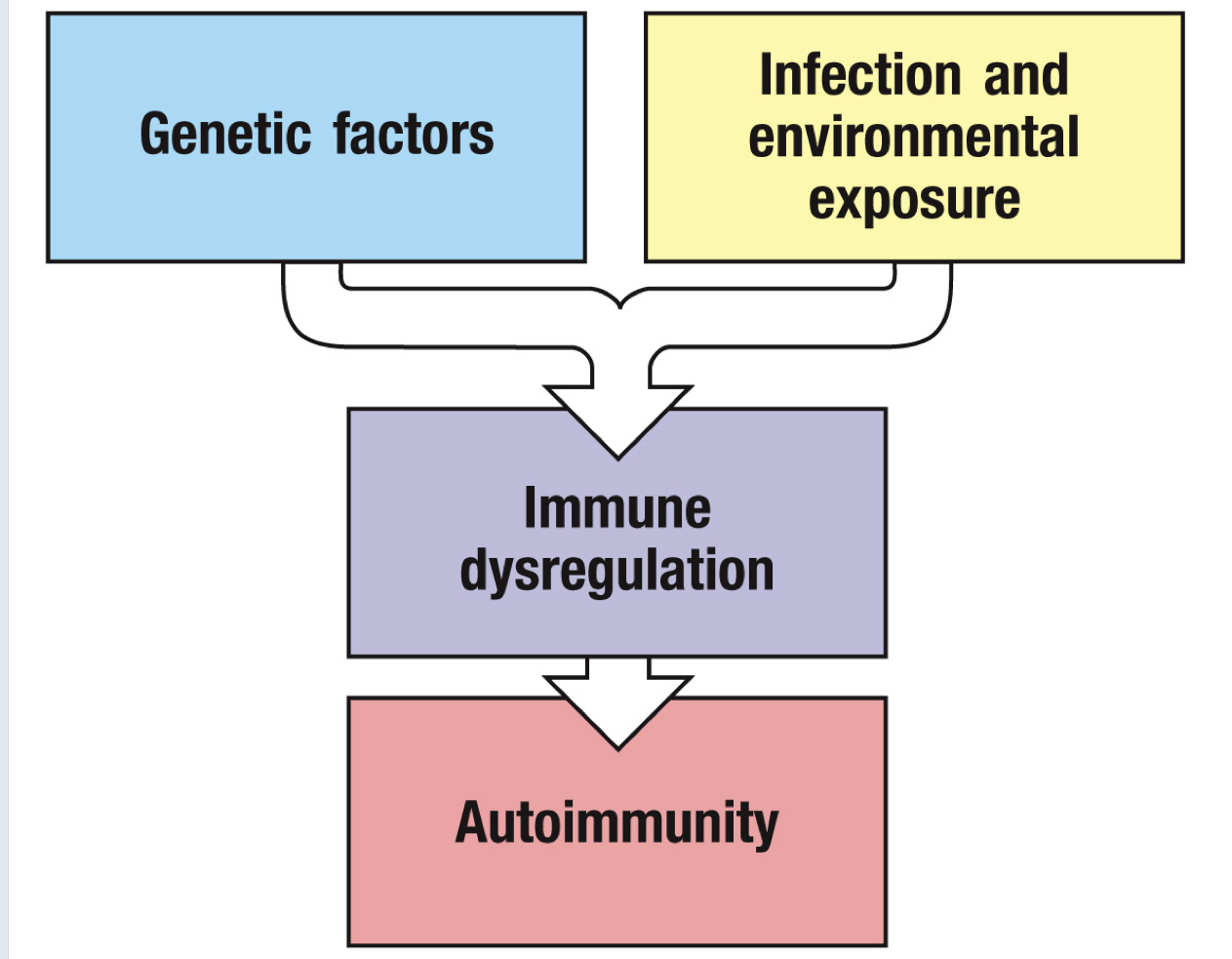 Genetic factors

Infection and environmental exposure

Immune dysregulation

Autoimmunity